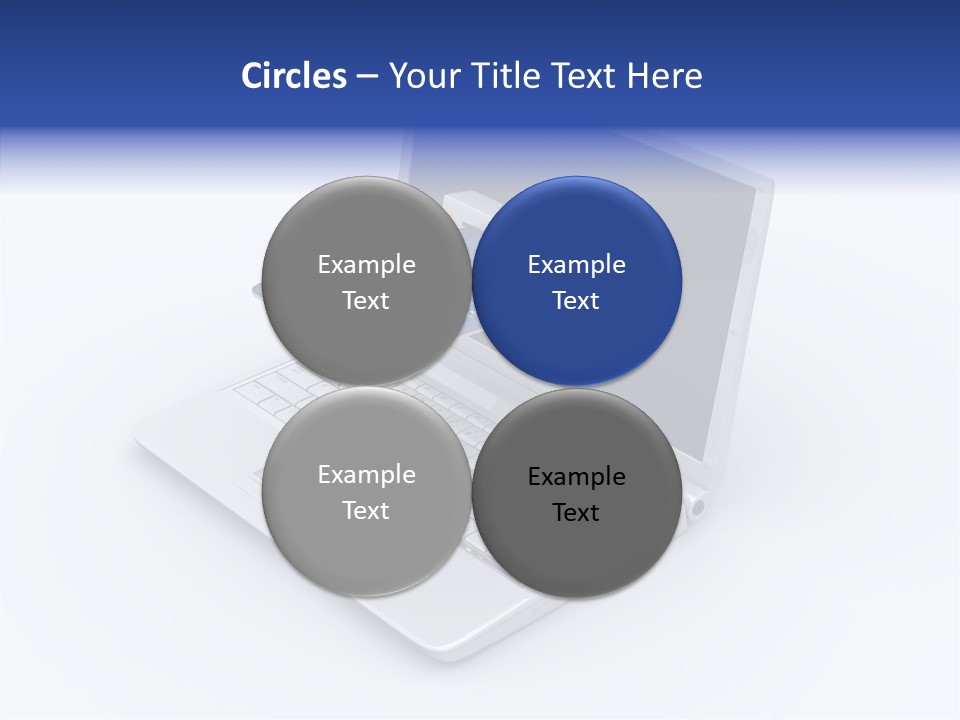 Circles – Your Title Text Here

Example Text

Example Text

Example Text

Example Text